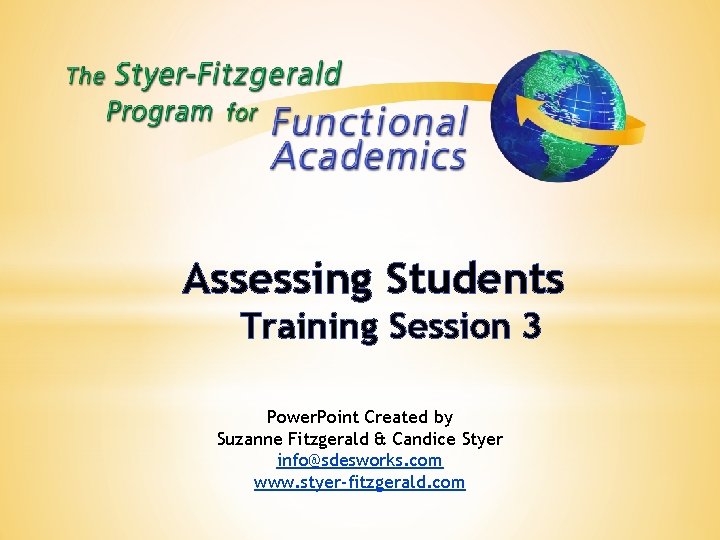 The Styer-Fitzgerald Program for Functional Academics

Assessing Students
Training Session 3

PowerPoint Created by
Suzanne Fitzgerald & Candice Styer
info@sdesworks.com
www.styer-fitzgerald.com